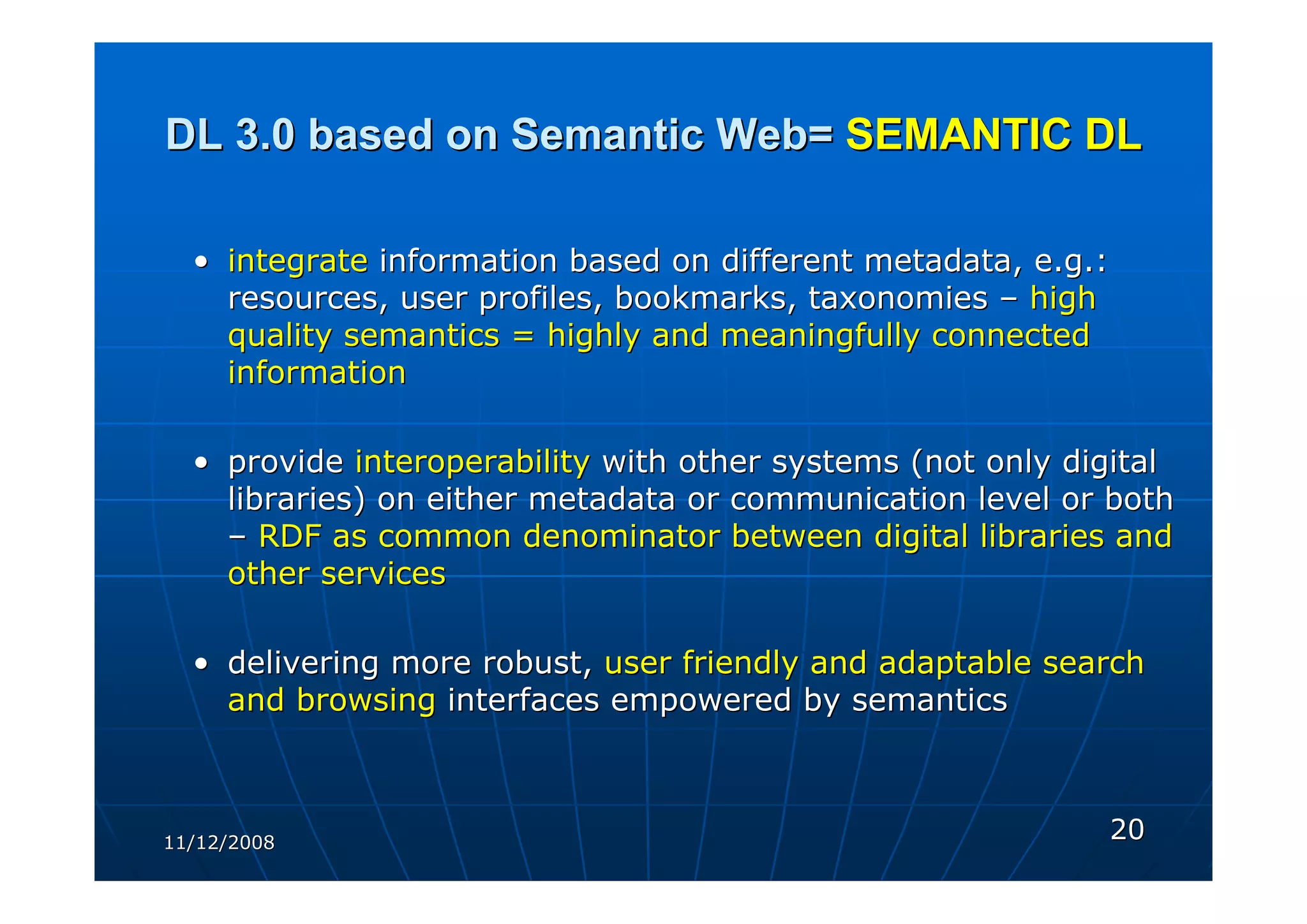 DL 3.0 based on Semantic Web= SEMANTIC DL

• integrate information based on different metadata, e.g.: resources, user profiles, bookmarks, taxonomies – high quality semantics = highly and meaningfully connected information

• provide interoperability with other systems (not only digital libraries) on either metadata or communication level or both – RDF as common denominator between digital libraries and other services

• delivering more robust, user friendly and adaptable search and browsing interfaces empowered by semantics

11/12/2008

20